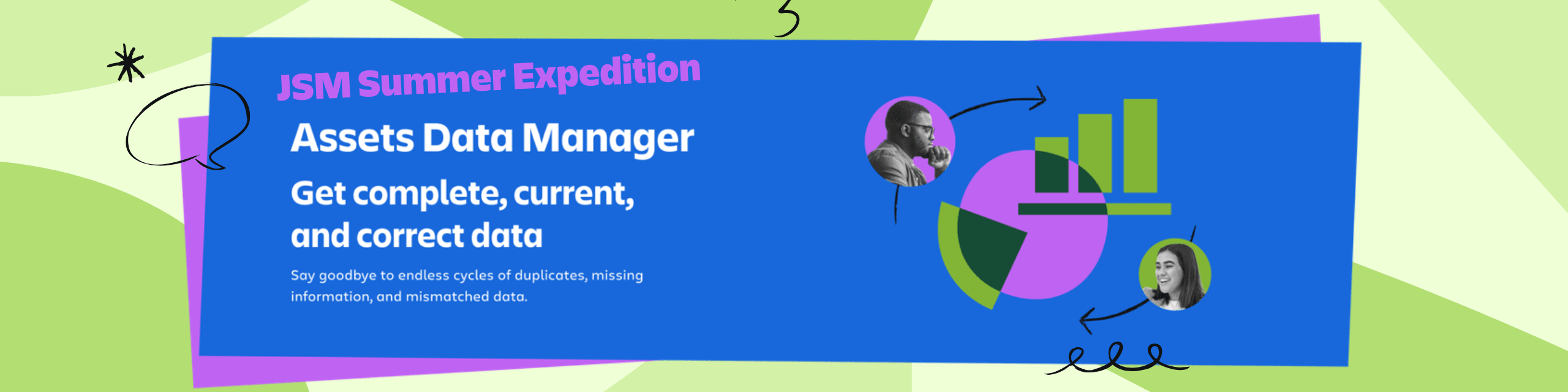 JSM Summer Expedition

Assets Data Manager

Get complete, current, and correct data

Say goodbye to endless cycles of duplicates, missing information, and mismatched data.